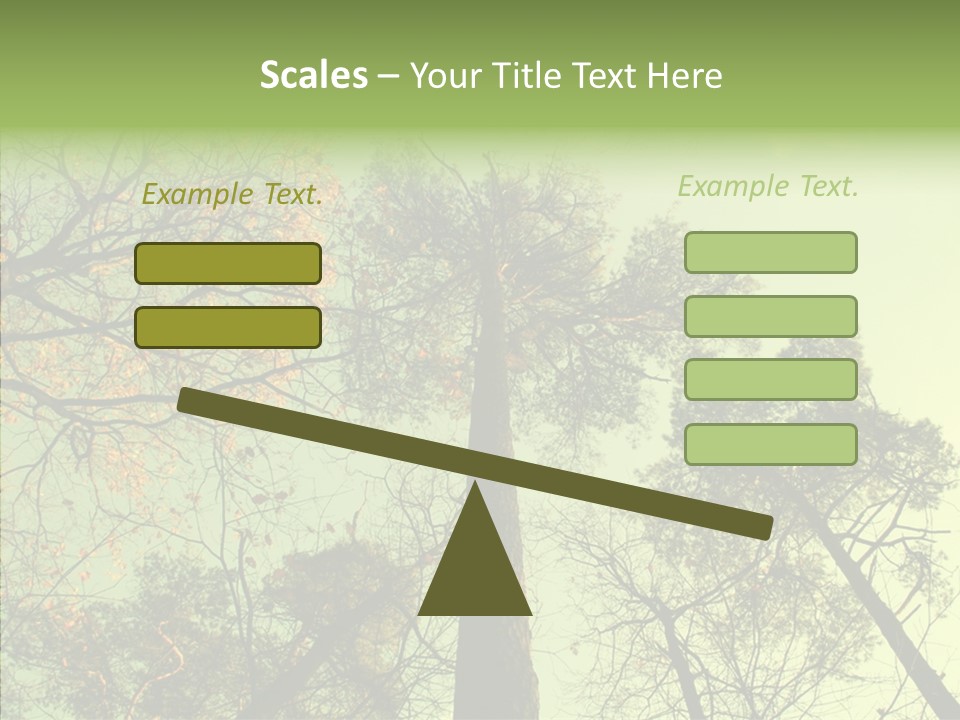 Scales – Your Title Text Here

Example Text.

Example Text.